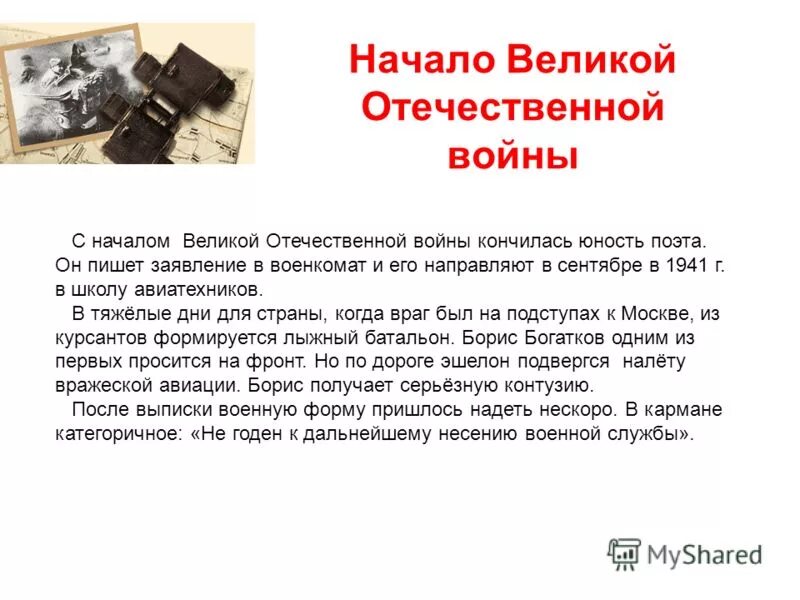 Начало Великой Отечественной войны

С началом Великой Отечественной войны кончилась юность поэта. Он пишет заявление в военкомат и его направляют в сентябре в 1941 г. в школу авиатехников.

В тяжёлые дни для страны, когда враг был на подступах к Москве, из курсантов формируется лыжный батальон. Борис Богатков одним из первых просится на фронт. Но по дороге эшелон подвергся налёту вражеской авиации. Борис получает серьёзную контузию.

После выписки военную форму пришлось надеть нескоро. В кармане категоричное: «Не годен к дальнейшему несению военной службы».

MyShared